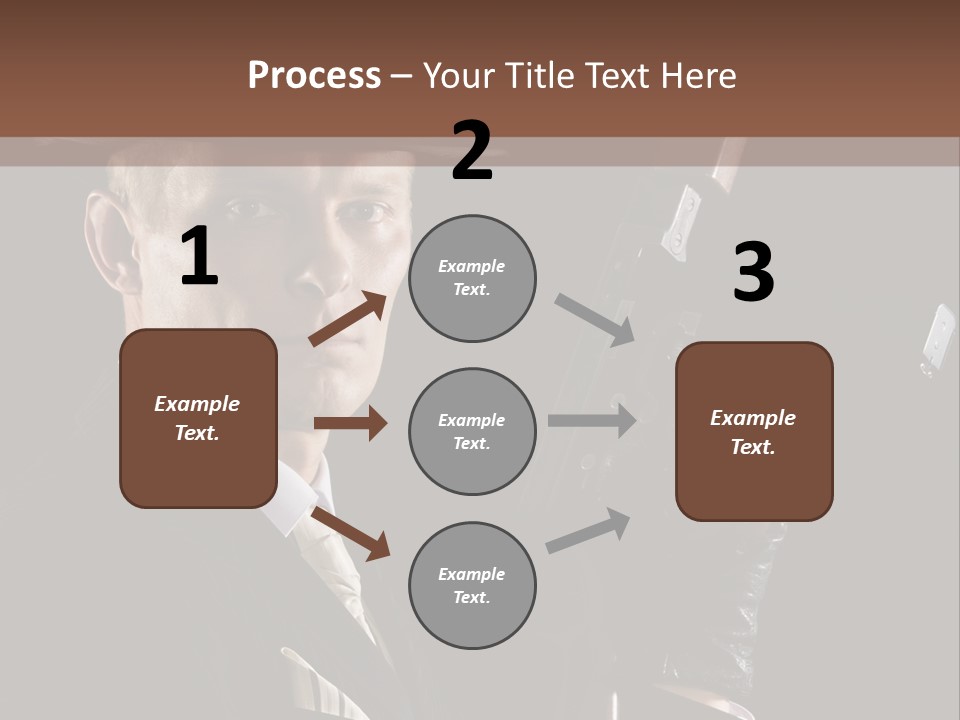 Process – Your Title Text Here

1

Example Text.

2

Example Text.

Example Text.

Example Text.

3

Example Text.